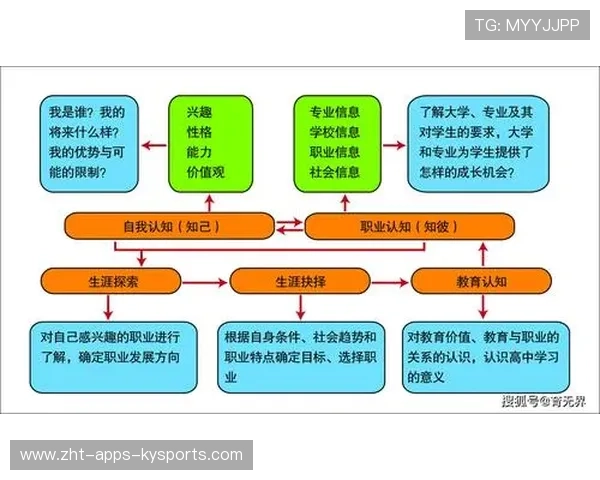 TG: MYYJJPP

我是谁？我的将来什么样？我的优势与可能的限制？

兴趣
性格
能力
价值观

专业信息
学校信息
职业信息
社会信息

了解大学、专业及其对学生的要求，大学和专业为学生提供了怎样的成长机会？

自我认知（知己）

职业认知（知彼）

生涯探索

生涯抉择

教育认知

对自己感兴趣的职业进行了解，确定职业发展方向

根据自身条件、社会趋势和职业特点确定目标、选择职业

对教育价值、教育与职业的关系的认识，认识高中学习的意义

搜狐号@育无界

www.zht-apps-kysports.com